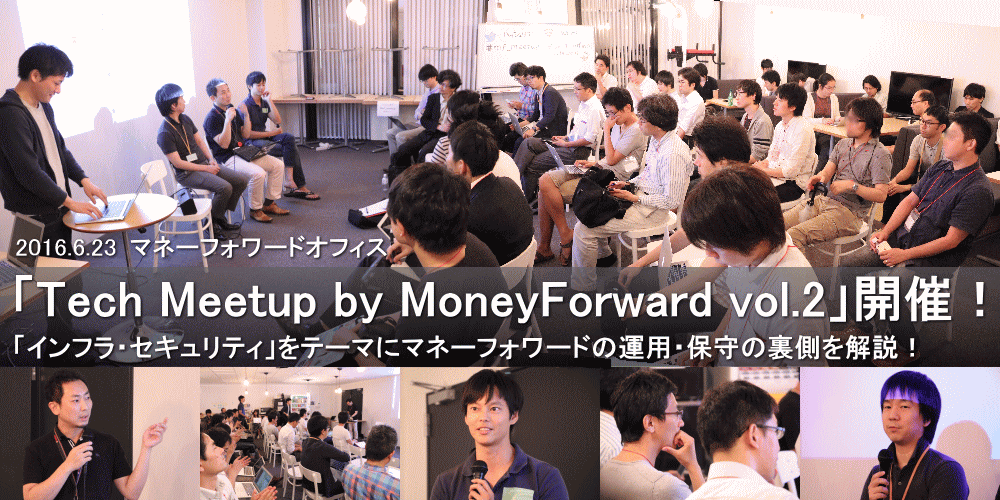 2016.6.23 マネーフォワードオフィス

「Tech Meetup by MoneyForward vol.2」開催！

「インフラ・セキュリティ」をテーマにマネーフォワードの運用・保守の裏側を解説！